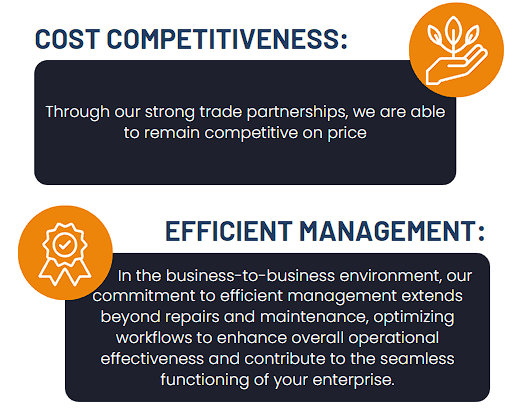 COST COMPETITIVENESS:

Through our strong trade partnerships, we are able to remain competitive on price

EFFICIENT MANAGEMENT:

In the business-to-business environment, our commitment to efficient management extends beyond repairs and maintenance, optimizing workflows to enhance overall operational effectiveness and contribute to the seamless functioning of your enterprise.